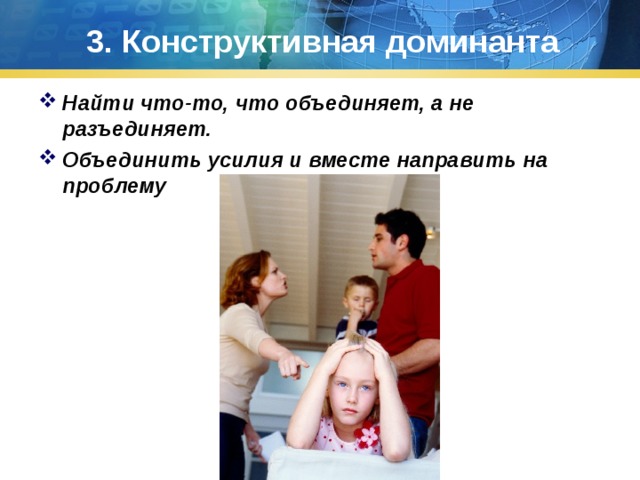 3. Конструктивная доминанта

❖ Найти что-то, что объединяет, а не разъединяет.

❖ Объединить усилия и вместе направить на проблему